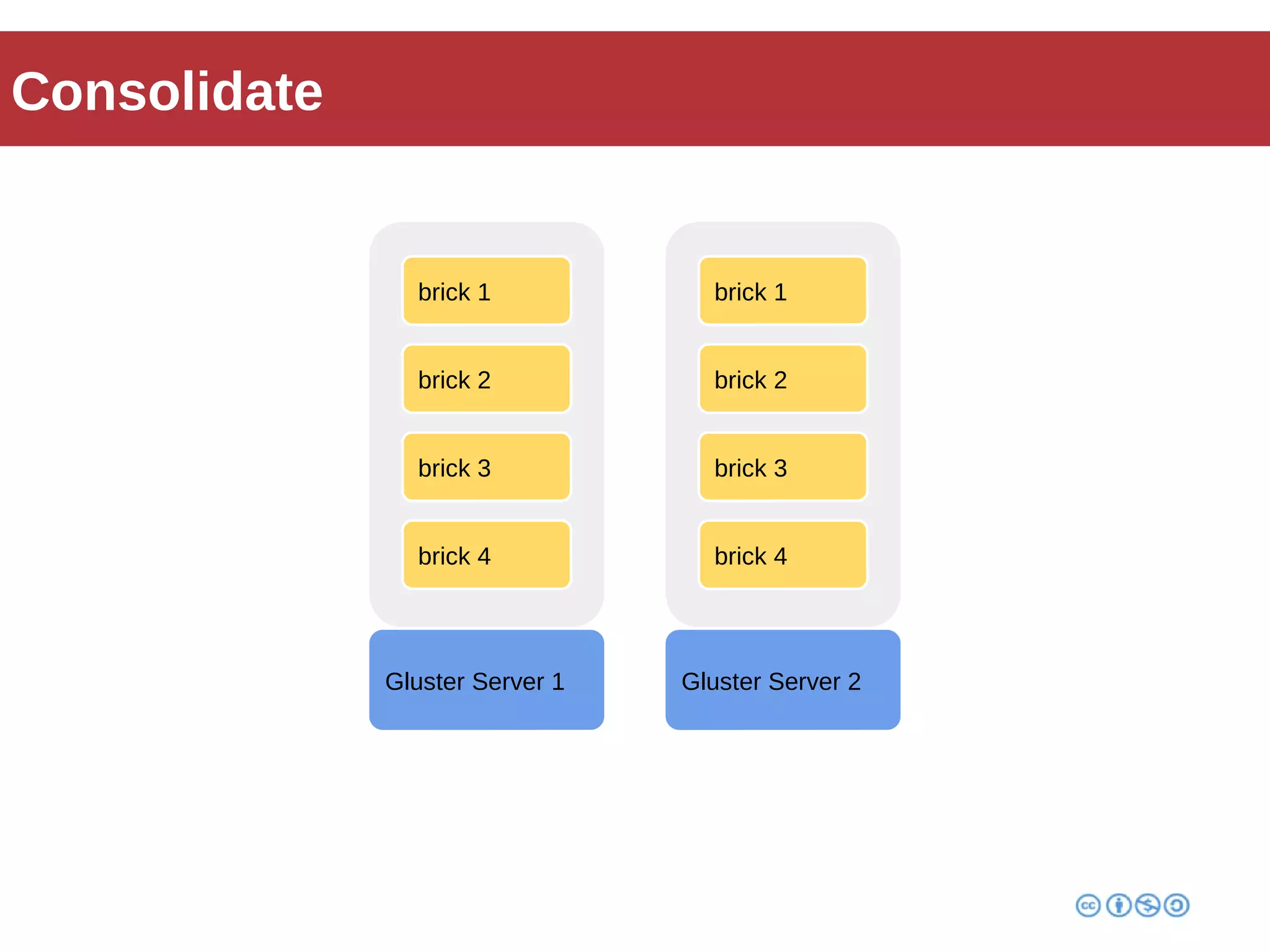 Consolidate

brick 1

brick 2

brick 3

brick 4

Gluster Server 1

brick 1

brick 2

brick 3

brick 4

Gluster Server 2

cc